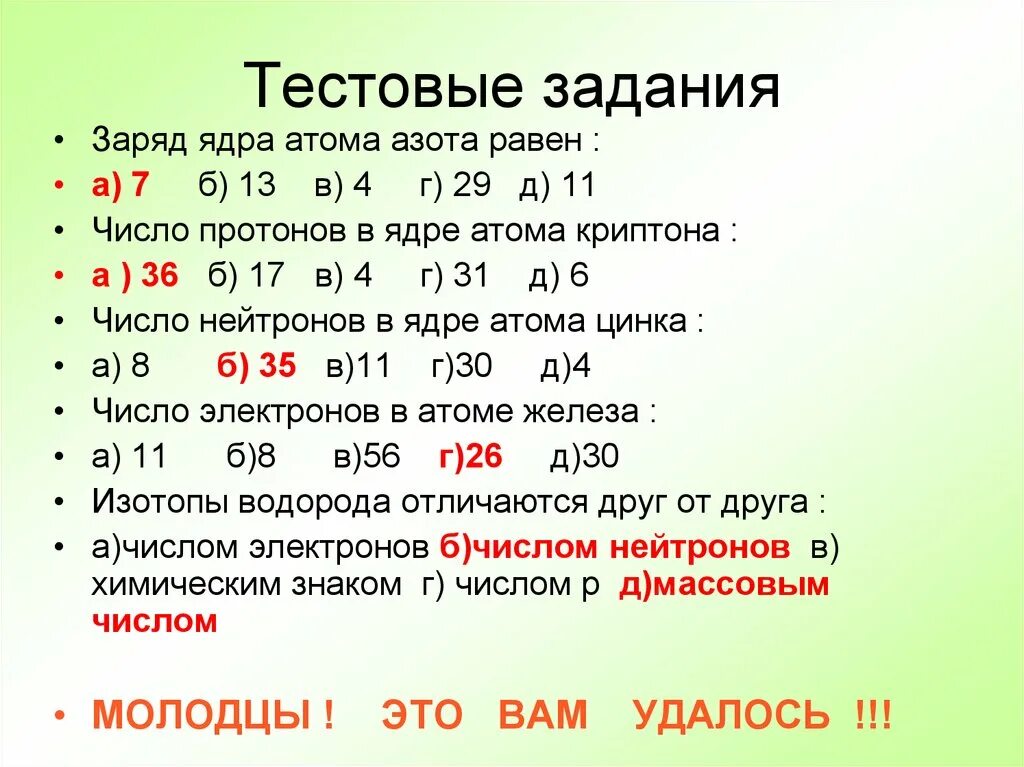 Тестовые задания

• Заряд ядра атома азота равен :
• а) 7 б) 13 в) 4 г) 29 д) 11
• Число протонов в ядре атома криптона :
• а ) 36 б) 17 в) 4 г) 31 д) 6
• Число нейтронов в ядре атома цинка :
• а) 8 б) 35 в)11 г)30 д)4
• Число электронов в атоме железа :
• а) 11 б)8 в)56 г)26 д)30
• Изотопы водорода отличаются друг от друга :
• а)числом электронов б)числом нейтронов в) химическим знаком г) числом р д)массовым числом

• МОЛОДЦЫ ! ЭТО ВАМ УДАЛОСЬ !!!